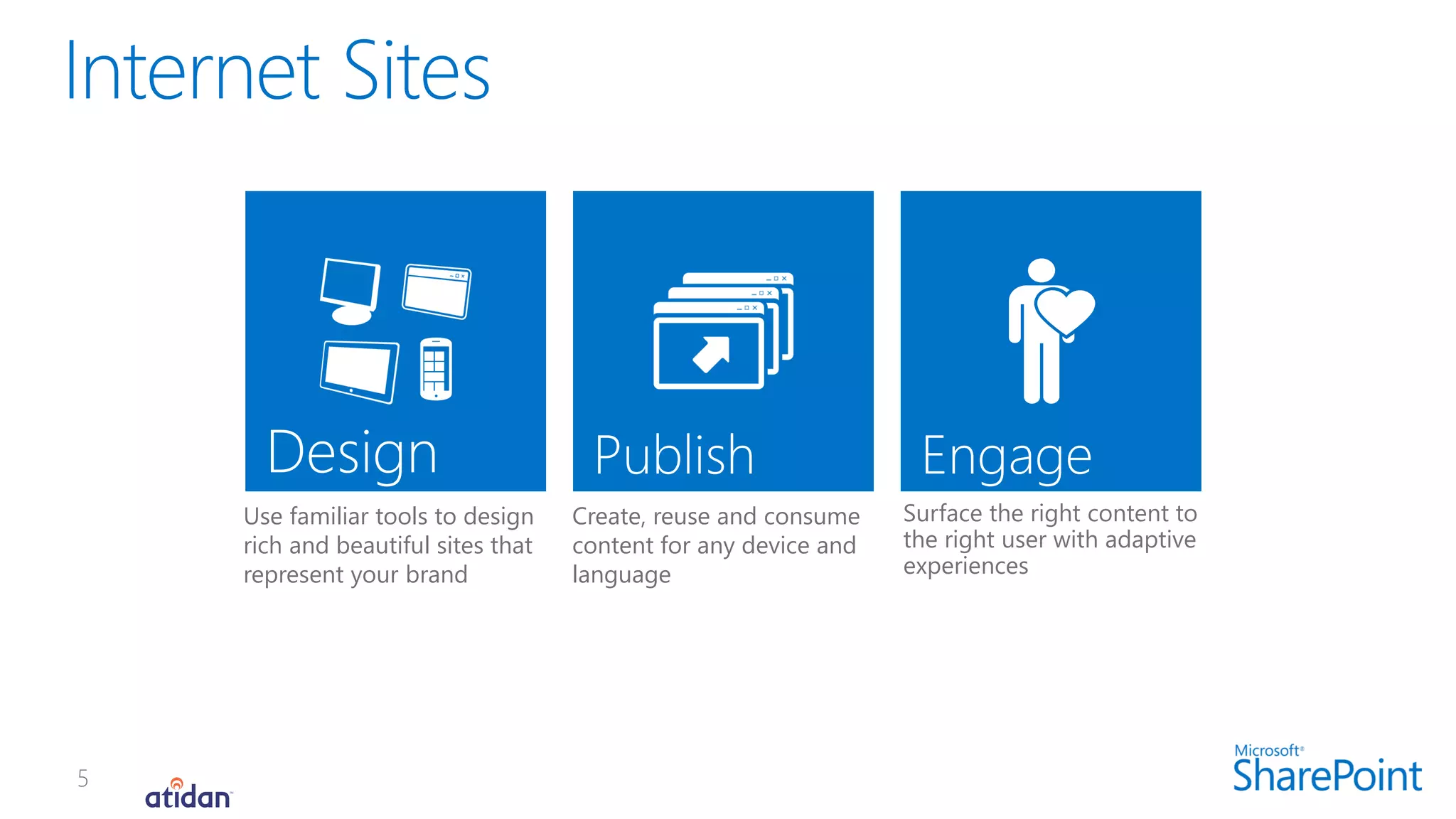 Internet Sites

Design

Use familiar tools to design rich and beautiful sites that represent your brand

Publish

Create, reuse and consume content for any device and language

Engage

Surface the right content to the right user with adaptive experiences

5

atidan

Microsoft SharePoint